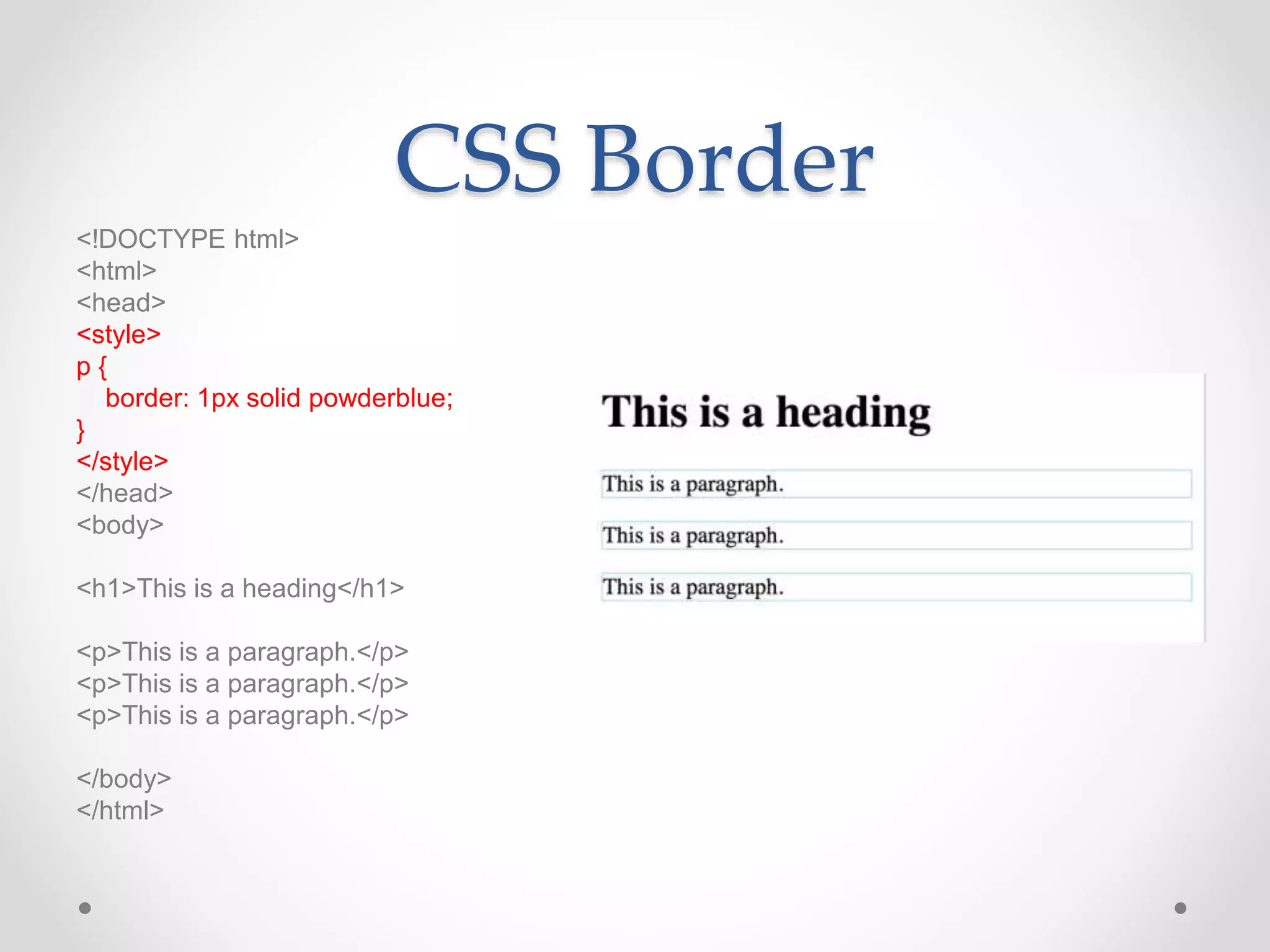 CSS Border

<!DOCTYPE html>
<html>
<head>
<style>
p {
    border: 1px solid powderblue;
}
</style>
</head>
<body>

<h1>This is a heading</h1>

<p>This is a paragraph.</p>
<p>This is a paragraph.</p>
<p>This is a paragraph.</p>

</body>
</html>

This is a heading

This is a paragraph.

This is a paragraph.

This is a paragraph.